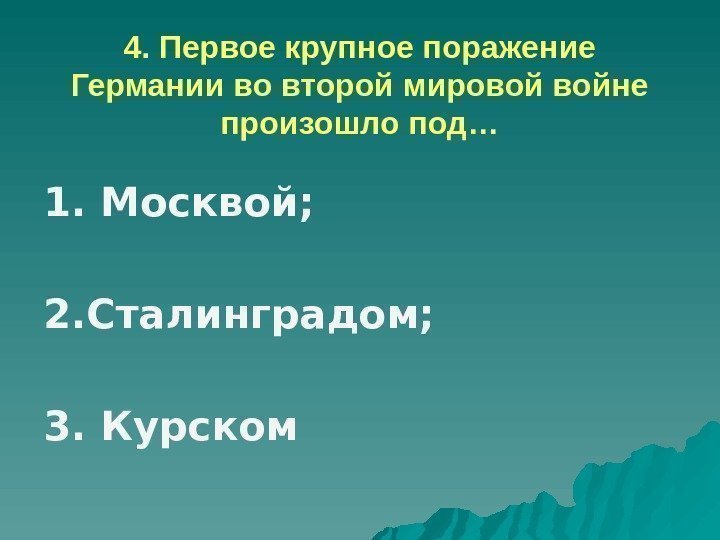 4. Первое крупное поражение Германии во второй мировой войне произошло под…

1. Москвой;

2.Сталинградом;

3. Курском